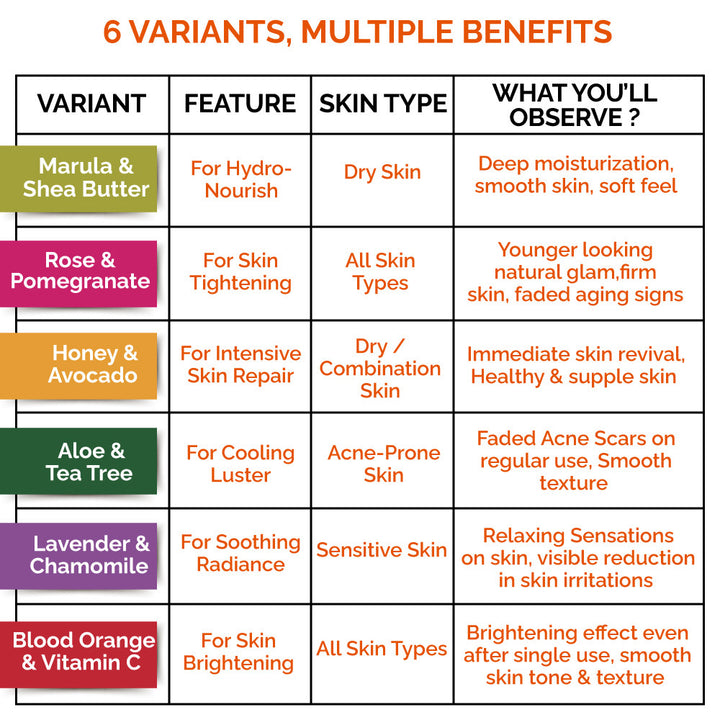 6 VARIANTS, MULTIPLE BENEFITS

| VARIANT | FEATURE | SKIN TYPE | WHAT YOU'LL OBSERVE ? |
|---|---|---|---|
| Marula & Shea Butter | For Hydro-Nourish | Dry Skin | Deep moisturization, smooth skin, soft feel |
| Rose & Pomegranate | For Skin Tightening | All Skin Types | Younger looking natural glam,firm skin, faded aging signs |
| Honey & Avocado | For Intensive Skin Repair | Dry / Combination Skin | Immediate skin revival, Healthy & supple skin |
| Aloe & Tea Tree | For Cooling Luster | Acne-Prone Skin | Faded Acne Scars on regular use, Smooth texture |
| Lavender & Chamomile | For Soothing Radiance | Sensitive Skin | Relaxing Sensations on skin, visible reduction in skin irritations |
| Blood Orange & Vitamin C | For Skin Brightening | All Skin Types | Brightening effect even after single use, smooth skin tone & texture |